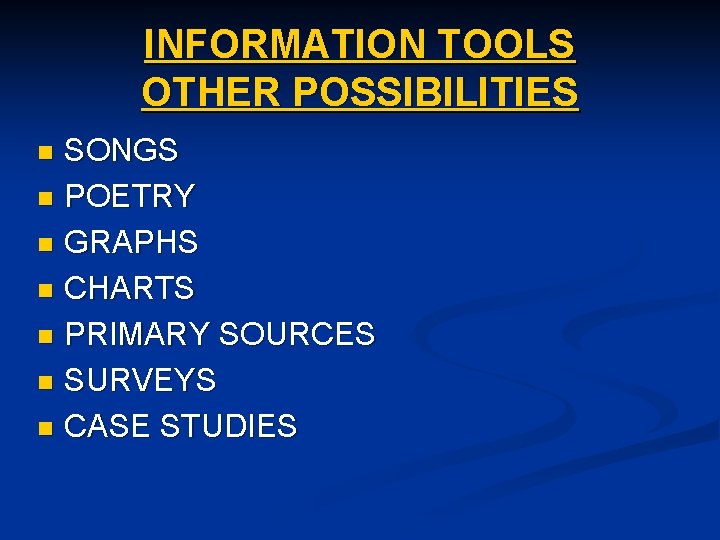 INFORMATION TOOLS
OTHER POSSIBILITIES

- SONGS
- POETRY
- GRAPHS
- CHARTS
- PRIMARY SOURCES
- SURVEYS
- CASE STUDIES